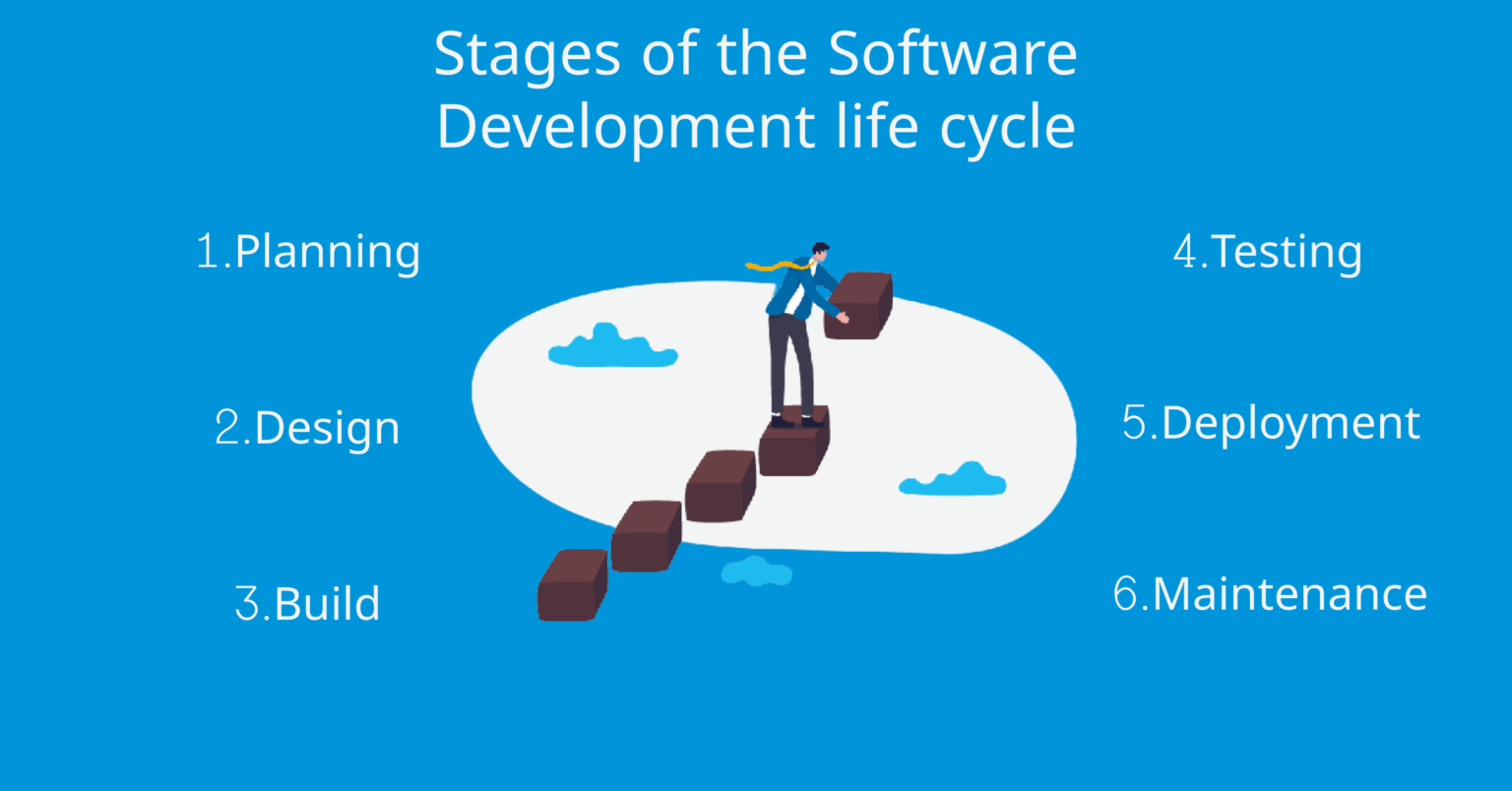 Stages of the Software Development life cycle

1.Planning

2.Design

3.Build

4.Testing

5.Deployment

6.Maintenance